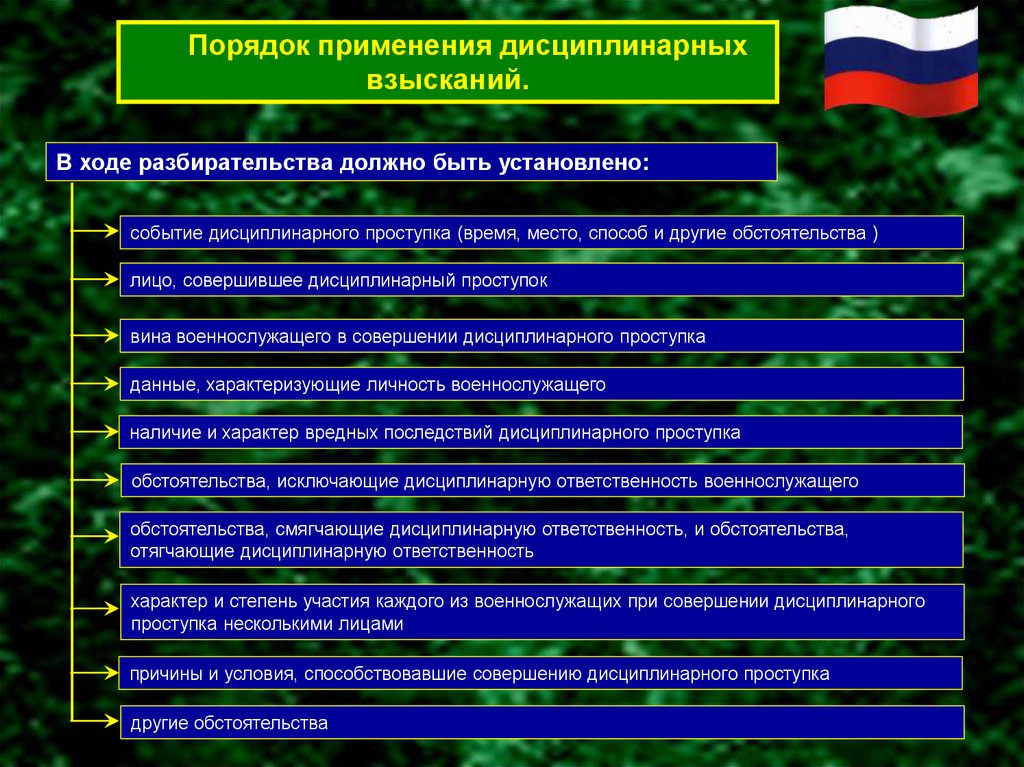 Порядок применения дисциплинарных взысканий.

В ходе разбирательства должно быть установлено:

событие дисциплинарного проступка (время, место, способ и другие обстоятельства )

лицо, совершившее дисциплинарный проступок

вина военнослужащего в совершении дисциплинарного проступка

данные, характеризующие личность военнослужащего

наличие и характер вредных последствий дисциплинарного проступка

обстоятельства, исключающие дисциплинарную ответственность военнослужащего

обстоятельства, смягчающие дисциплинарную ответственность, и обстоятельства, отягчающие дисциплинарную ответственность

характер и степень участия каждого из военнослужащих при совершении дисциплинарного проступка несколькими лицами

причины и условия, способствовавшие совершению дисциплинарного проступка

другие обстоятельства